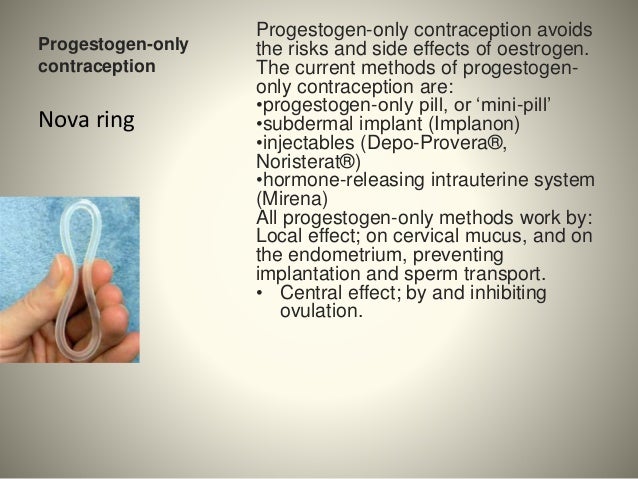 Progestogen-only contraception

Nova ring

Progestogen-only contraception avoids the risks and side effects of oestrogen. The current methods of progestogen-only contraception are:
•progestogen-only pill, or ‘mini-pill’
•subdermal implant (Implanon)
•injectables (Depo-Provera®, Noristerat®)
•hormone-releasing intrauterine system (Mirena)
All progestogen-only methods work by: Local effect; on cervical mucus, and on the endometrium, preventing implantation and sperm transport.
• Central effect; by and inhibiting ovulation.